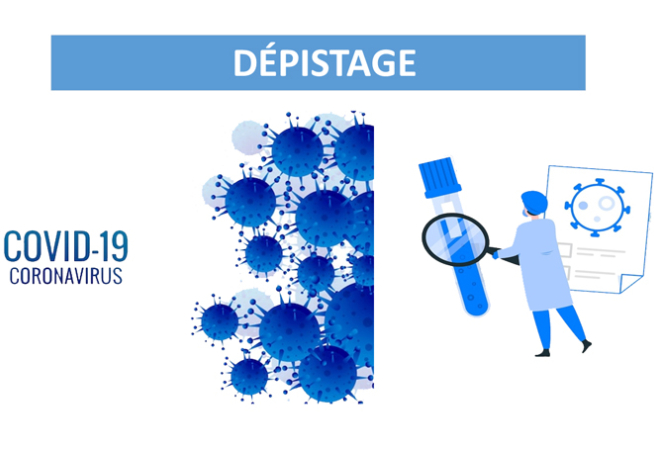 DÉPISTAGE

COVID-19
CORONAVIRUS